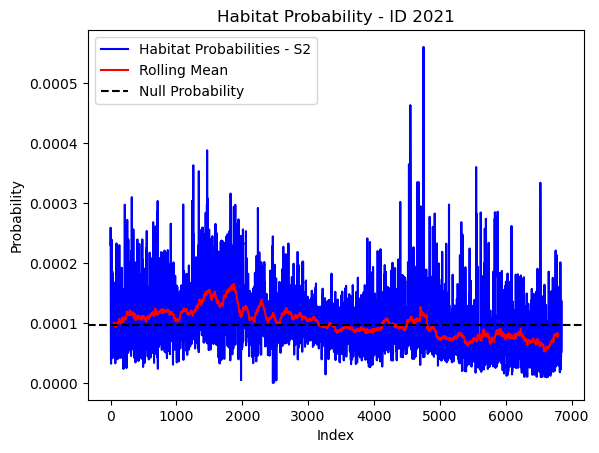 Habitat Probability - ID 2021

Habitat Probabilities - S2
Rolling Mean
Null Probability

Probability

0.0005
0.0004
0.0003
0.0002
0.0001
0.0000

0
1000
2000
3000
4000
5000
6000
7000

Index